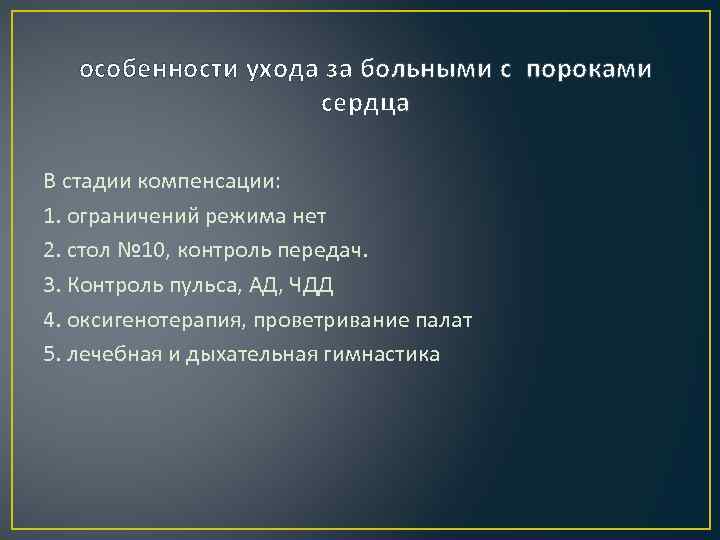 особенности ухода за больными с пороками сердца

В стадии компенсации:

1. ограничений режима нет

2. стол №10, контроль передач.

3. Контроль пульса, АД, ЧДД

4. оксигенотерапия, проветривание палат

5. лечебная и дыхательная гимнастика